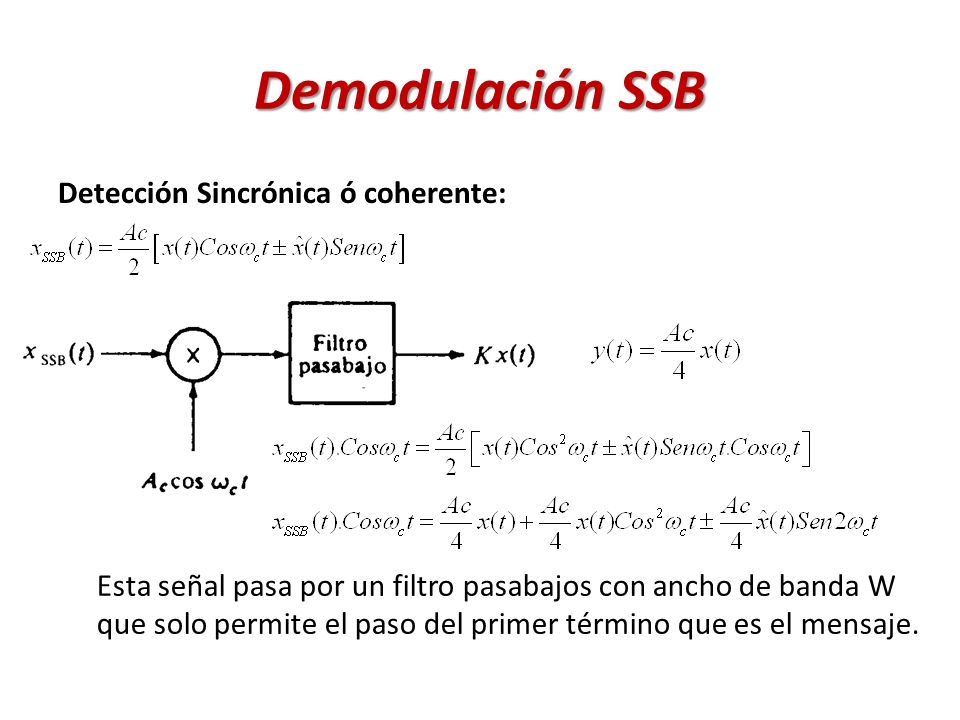 Demodulación SSB

Detección Sincrónica ó coherente:

$x_{SSB}(t) = \frac{Ac}{2}\left[x(t)Cos\omega_c t \pm \hat{x}(t)Sen\omega_c t\right]$

$x_{SSB}(t)$

X

Filtro pasabajo

$K\,x(t)$

$A_c \cos \omega_c t$

$y(t) = \frac{Ac}{4}x(t)$

$x_{SSB}(t).Cos\omega_c t = \frac{Ac}{2}\left[x(t)Cos^2\omega_c t \pm \hat{x}(t)Sen\omega_c t.Cos\omega_c t\right]$

$x_{SSB}(t).Cos\omega_c t = \frac{Ac}{4}x(t) + \frac{Ac}{4}x(t)Cos^2\omega_c t \pm \frac{Ac}{4}\hat{x}(t)Sen2\omega_c t$

Esta señal pasa por un filtro pasabajos con ancho de banda W que solo permite el paso del primer término que es el mensaje.